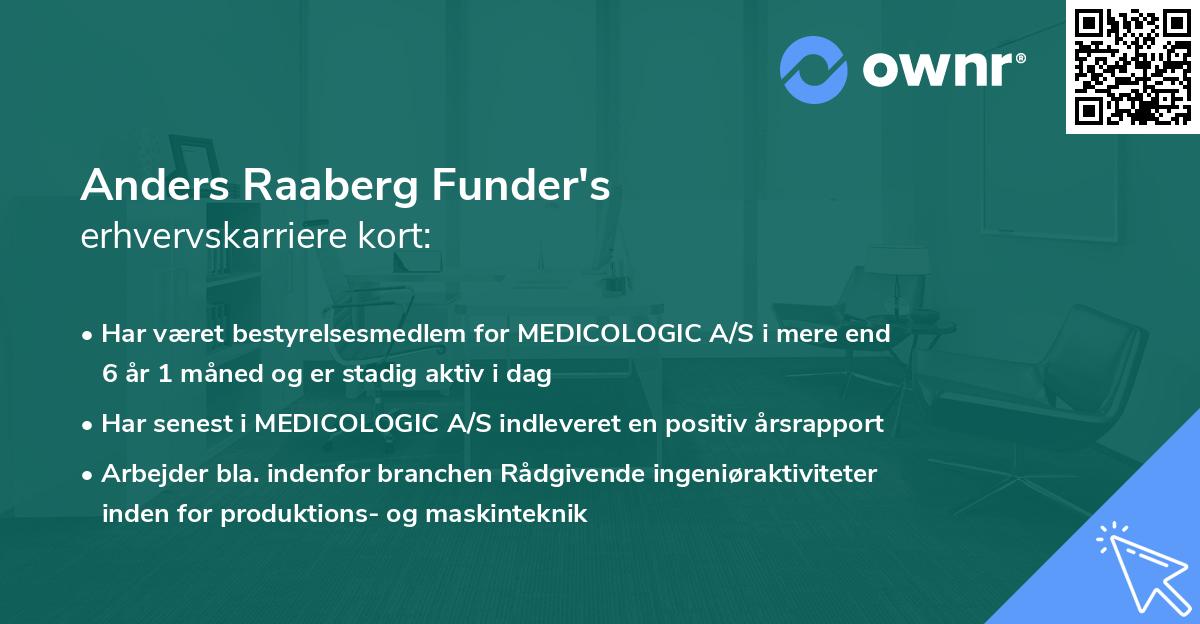 ownr®

Anders Raaberg Funder's
erhvervskarriere kort:

• Har været bestyrelsesmedlem for MEDICOLOGIC A/S i mere end 6 år 1 måned og er stadig aktiv i dag
• Har senest i MEDICOLOGIC A/S indleveret en positiv årsrapport
• Arbejder bla. indenfor branchen Rådgivende ingeniøraktiviteter inden for produktions- og maskinteknik